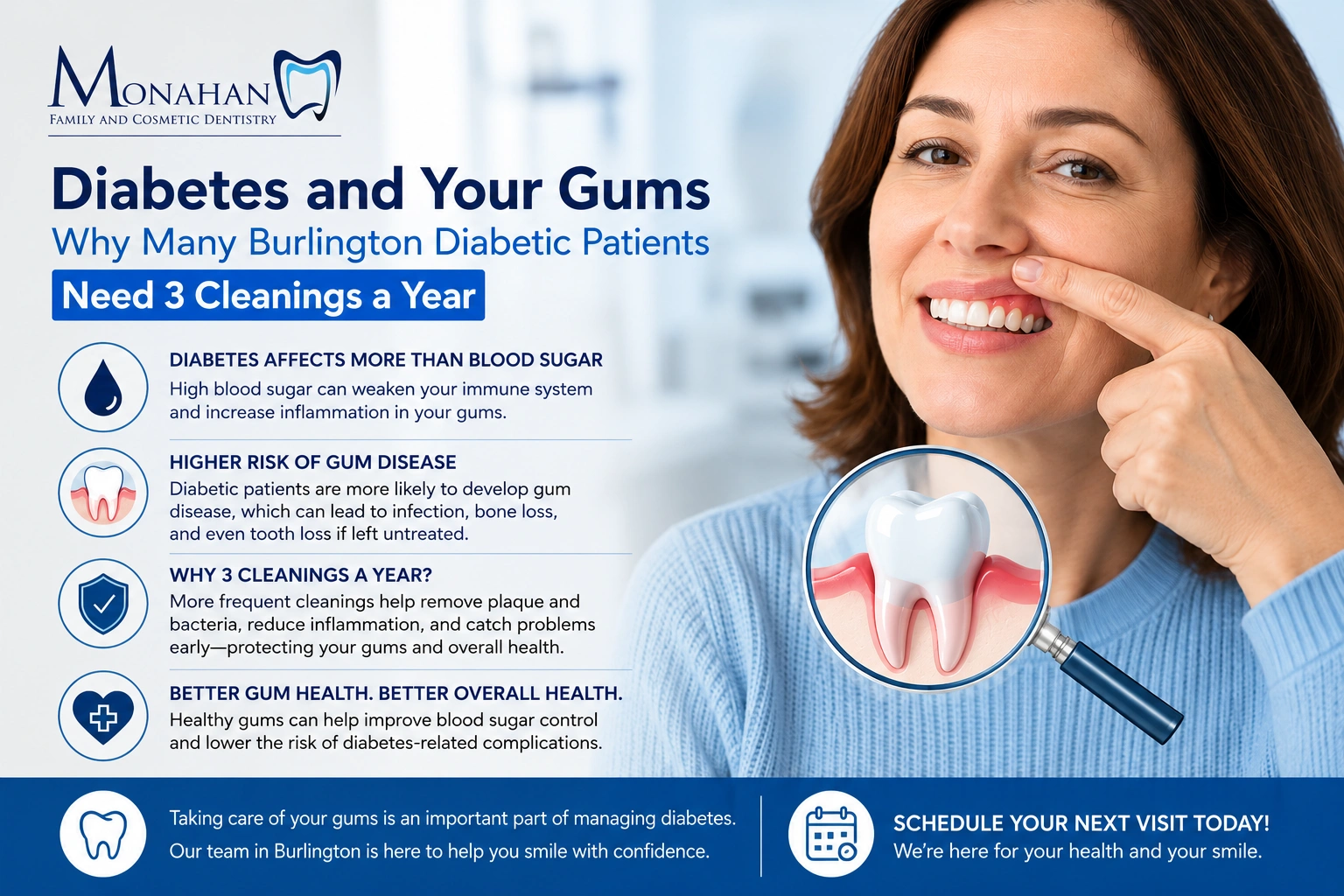 MONAHAN
FAMILY AND COSMETIC DENTISTRY

Diabetes and Your Gums
Why Many Burlington Diabetic Patients
Need 3 Cleanings a Year

DIABETES AFFECTS MORE THAN BLOOD SUGAR
High blood sugar can weaken your immune system and increase inflammation in your gums.

HIGHER RISK OF GUM DISEASE
Diabetic patients are more likely to develop gum disease, which can lead to infection, bone loss, and even tooth loss if left untreated.

WHY 3 CLEANINGS A YEAR?
More frequent cleanings help remove plaque and bacteria, reduce inflammation, and catch problems early—protecting your gums and overall health.

BETTER GUM HEALTH. BETTER OVERALL HEALTH.
Healthy gums can help improve blood sugar control and lower the risk of diabetes-related complications.

Taking care of your gums is an important part of managing diabetes.
Our team in Burlington is here to help you smile with confidence.

SCHEDULE YOUR NEXT VISIT TODAY!
We're here for your health and your smile.